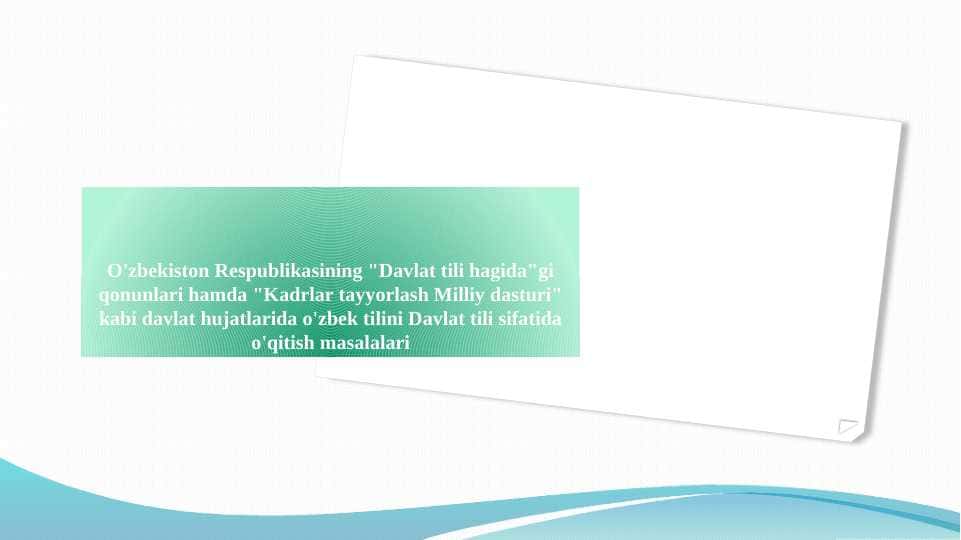 O'zbekiston Respublikasining "Davlat tili hagida"gi qonunlari hamda "Kadrlar tayyorlash Milliy dasturi" kabi davlat hujatlarida o'zbek tilini Davlat tili sifatida o'qitish masalalari